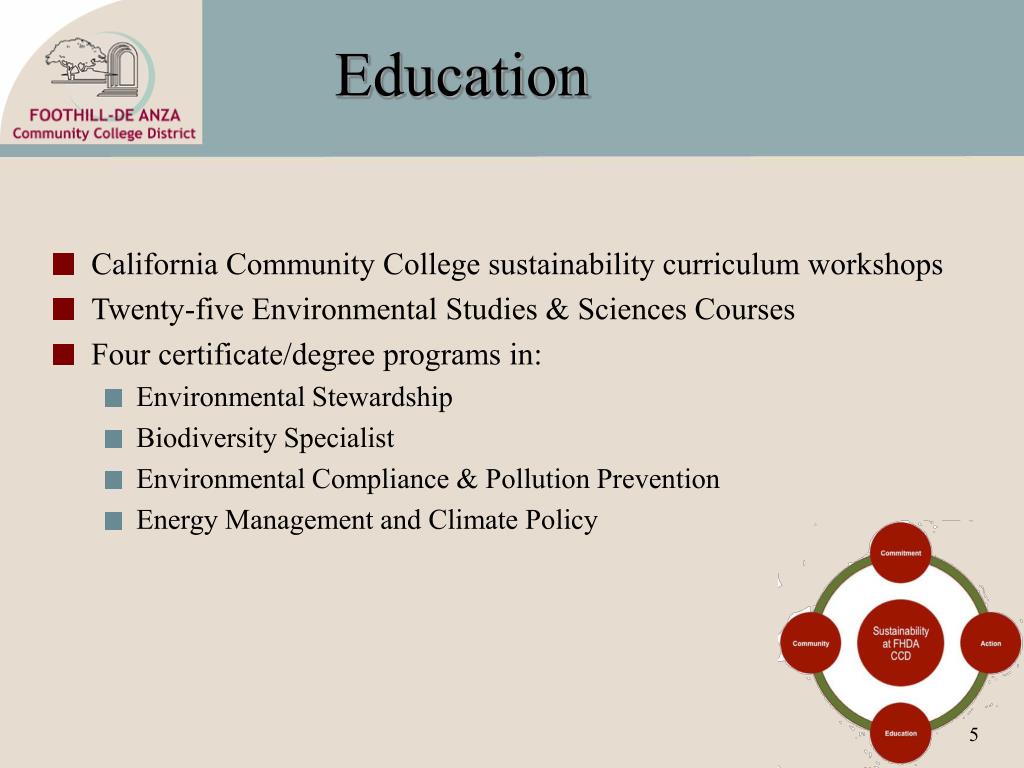 FOOTHILL-DE ANZA
Community College District

Education

California Community College sustainability curriculum workshops
Twenty-five Environmental Studies & Sciences Courses
Four certificate/degree programs in:
Environmental Stewardship
Biodiversity Specialist
Environmental Compliance & Pollution Prevention
Energy Management and Climate Policy

Commitment
Community
Sustainability at FHDA CCD
Action
Education

5